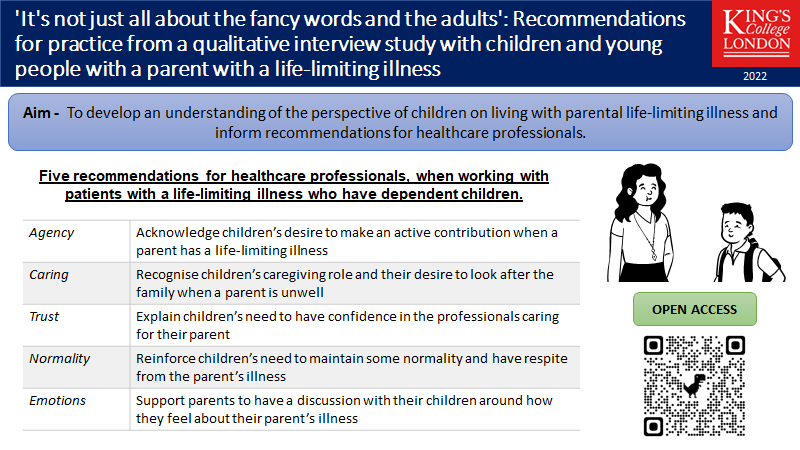 'It's not just all about the fancy words and the adults': Recommendations for practice from a qualitative interview study with children and young people with a parent with a life-limiting illness

KING'S College LONDON

2022

Aim - To develop an understanding of the perspective of children on living with parental life-limiting illness and inform recommendations for healthcare professionals.

Five recommendations for healthcare professionals, when working with patients with a life-limiting illness who have dependent children.

| Agency | Acknowledge children's desire to make an active contribution when a parent has a life-limiting illness |
|---|---|
| Caring | Recognise children's caregiving role and their desire to look after the family when a parent is unwell |
| Trust | Explain children's need to have confidence in the professionals caring for their parent |
| Normality | Reinforce children's need to maintain some normality and have respite from the parent's illness |
| Emotions | Support parents to have a discussion with their children around how they feel about their parent's illness |

OPEN ACCESS